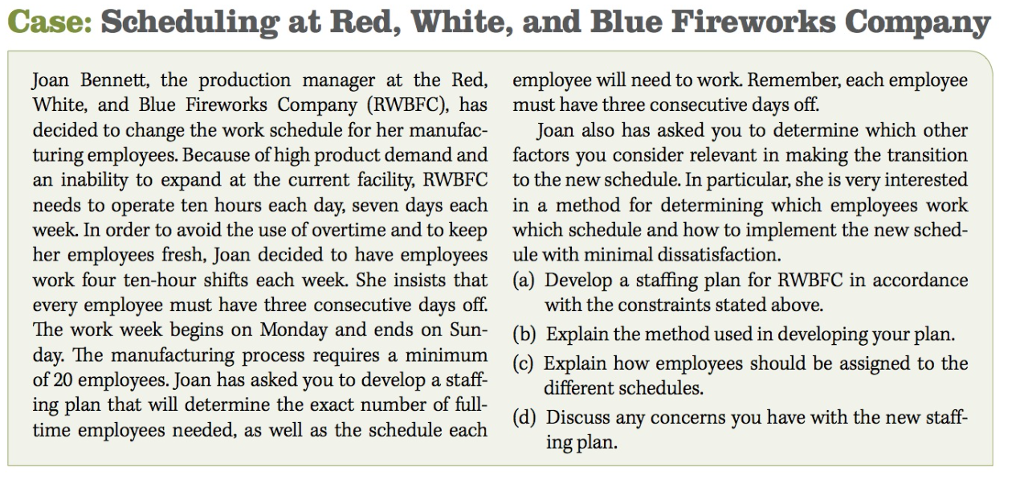 Case: Scheduling at Red, White, and Blue Fireworks Company

Joan Bennett, the production manager at the Red, White, and Blue Fireworks Company (RWBFC), has decided to change the work schedule for her manufacturing employees. Because of high product demand and an inability to expand at the current facility, RWBFC needs to operate ten hours each day, seven days each week. In order to avoid the use of overtime and to keep her employees fresh, Joan decided to have employees work four ten-hour shifts each week. She insists that every employee must have three consecutive days off. The work week begins on Monday and ends on Sunday. The manufacturing process requires a minimum of 20 employees. Joan has asked you to develop a staffing plan that will determine the exact number of full-time employees needed, as well as the schedule each employee will need to work. Remember, each employee must have three consecutive days off.

Joan also has asked you to determine which other factors you consider relevant in making the transition to the new schedule. In particular, she is very interested in a method for determining which employees work which schedule and how to implement the new schedule with minimal dissatisfaction.

(a) Develop a staffing plan for RWBFC in accordance with the constraints stated above.

(b) Explain the method used in developing your plan.

(c) Explain how employees should be assigned to the different schedules.

(d) Discuss any concerns you have with the new staffing plan.